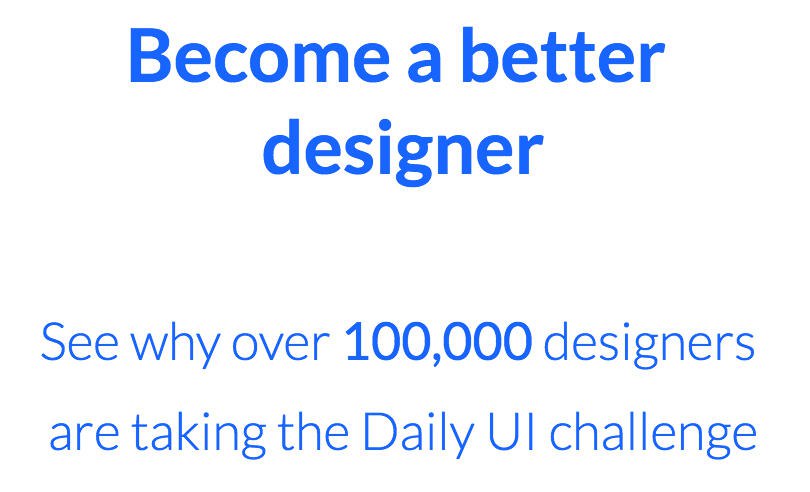 Become a better designer

See why over 100,000 designers are taking the Daily UI challenge